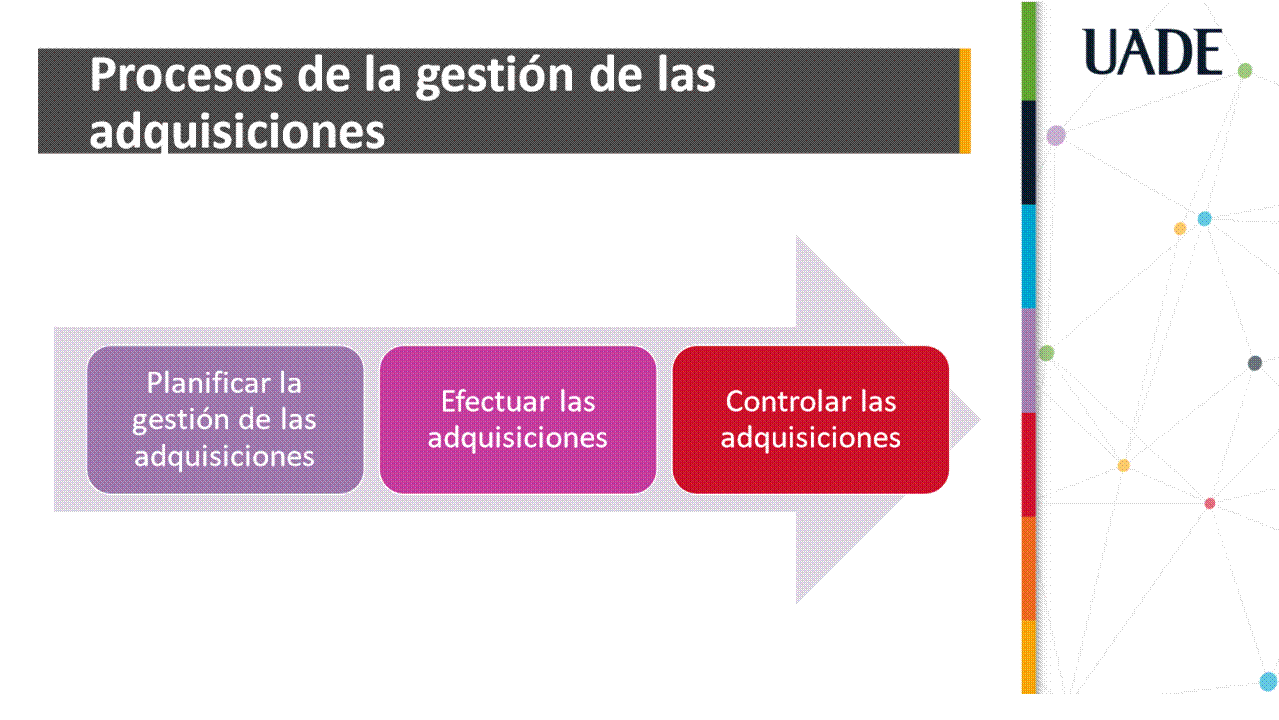 Procesos de la gestión de las adquisiciones

UADE

Planificar la gestión de las adquisiciones

Efectuar las adquisiciones

Controlar las adquisiciones